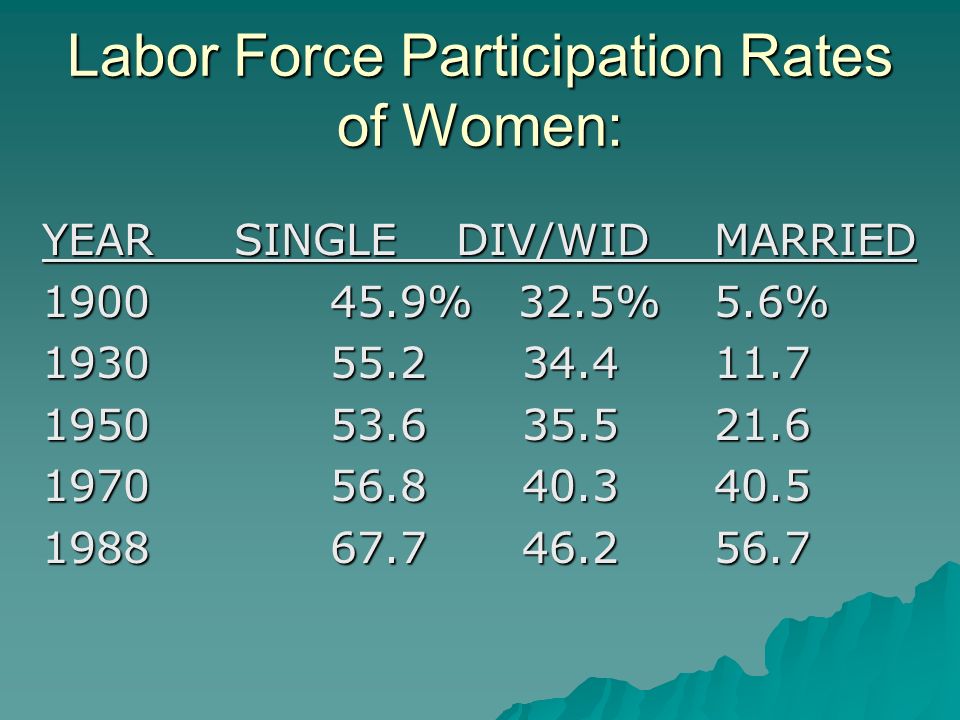 Labor Force Participation Rates of Women:

| YEAR | SINGLE | DIV/WID | MARRIED |
|---|---|---|---|
| 1900 | 45.9% | 32.5% | 5.6% |
| 1930 | 55.2 | 34.4 | 11.7 |
| 1950 | 53.6 | 35.5 | 21.6 |
| 1970 | 56.8 | 40.3 | 40.5 |
| 1988 | 67.7 | 46.2 | 56.7 |